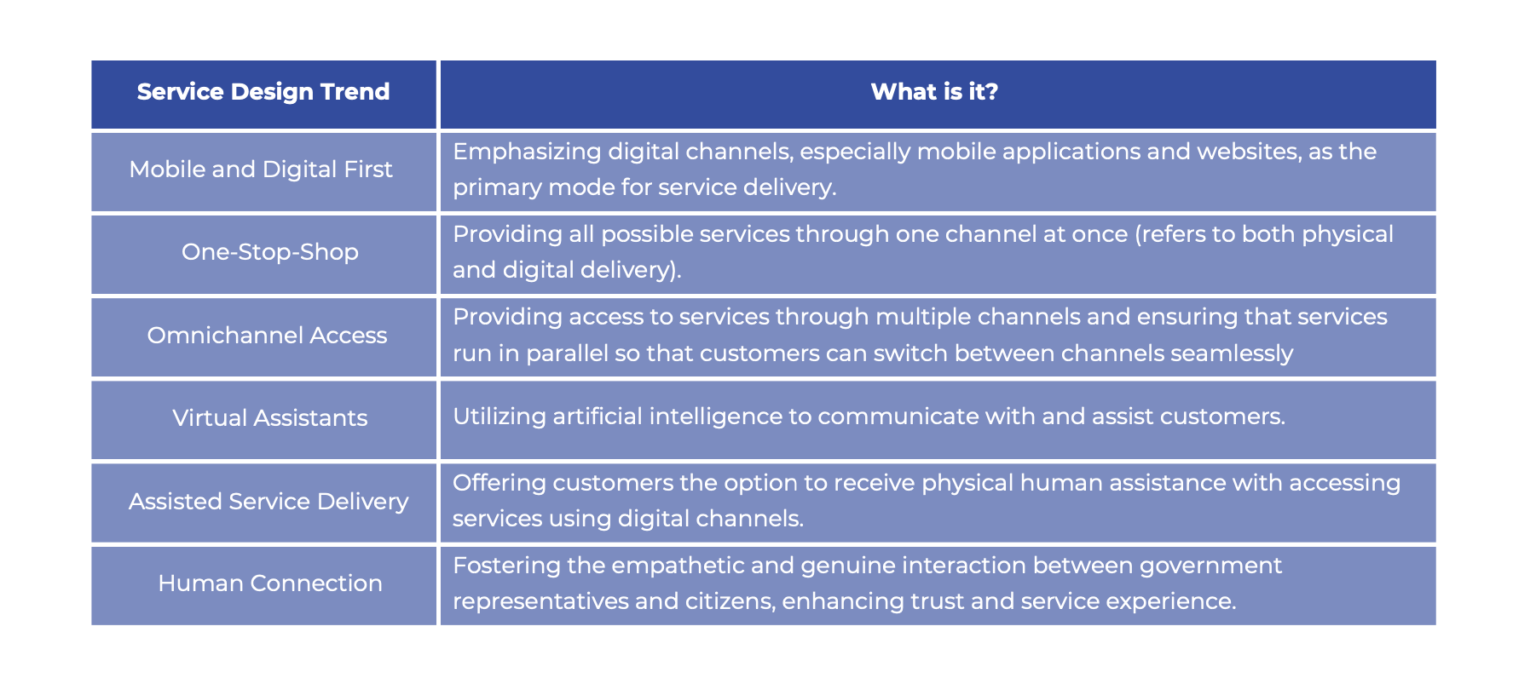 | Service Design Trend | What is it? |
|---|---|
| Mobile and Digital First | Emphasizing digital channels, especially mobile applications and websites, as the primary mode for service delivery. |
| One-Stop-Shop | Providing all possible services through one channel at once (refers to both physical and digital delivery). |
| Omnichannel Access | Providing access to services through multiple channels and ensuring that services run in parallel so that customers can switch between channels seamlessly |
| Virtual Assistants | Utilizing artificial intelligence to communicate with and assist customers. |
| Assisted Service Delivery | Offering customers the option to receive physical human assistance with accessing services using digital channels. |
| Human Connection | Fostering the empathetic and genuine interaction between government representatives and citizens, enhancing trust and service experience. |